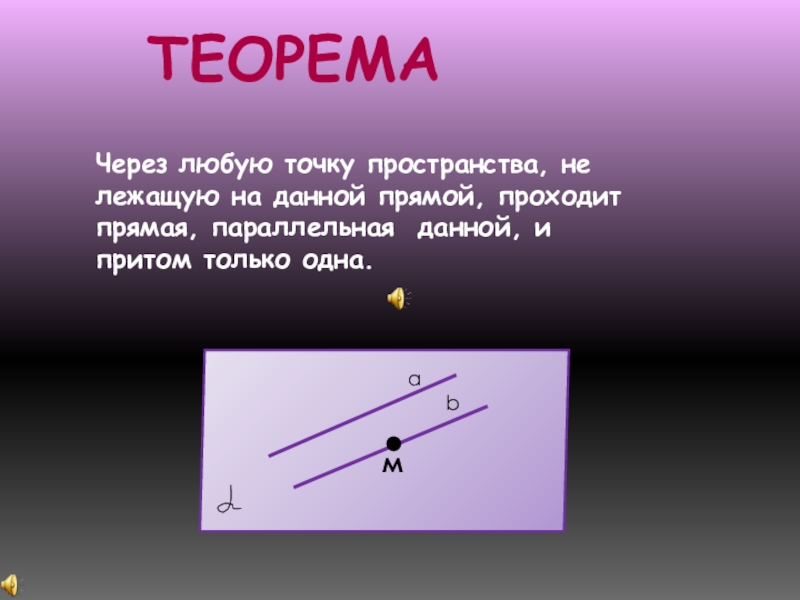 ТЕОРЕМА

Через любую точку пространства, не лежащую на данной прямой, проходит прямая, параллельная данной, и притом только одна.

a
b
M
$\alpha$